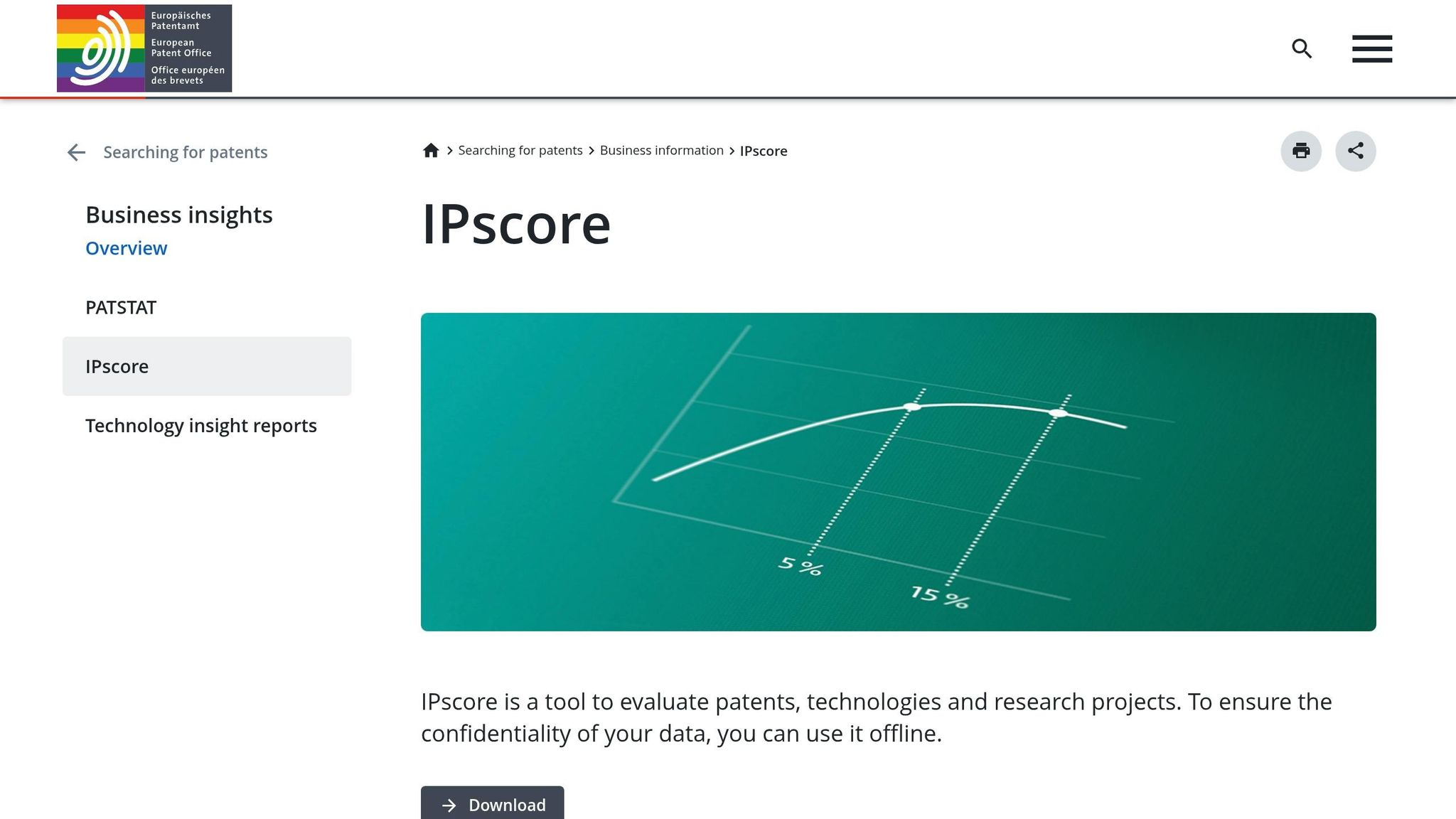 Europäisches Patentamt
European Patent Office
Office européen des brevets

Searching for patents

Business insights
Overview

PATSTAT

IPscore

Technology insight reports

Searching for patents > Business information > IPscore

IPscore

5 %
15 %

IPscore is a tool to evaluate patents, technologies and research projects. To ensure the confidentiality of your data, you can use it offline.

Download